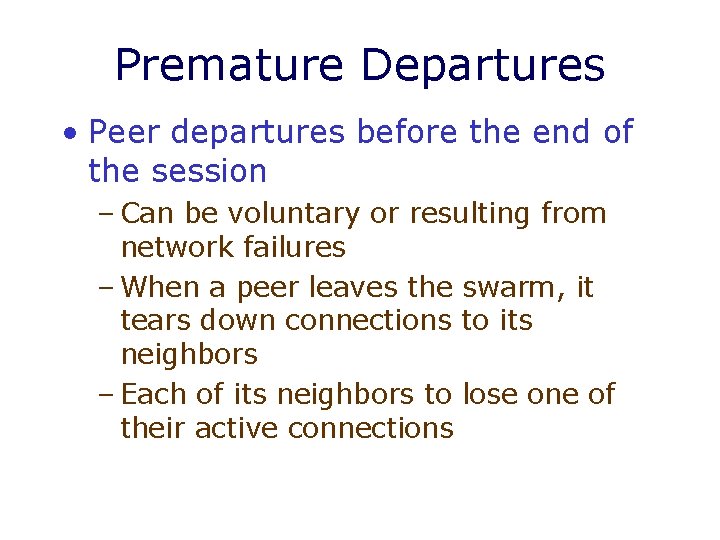 Premature Departures

• Peer departures before the end of the session

– Can be voluntary or resulting from network failures

– When a peer leaves the swarm, it tears down connections to its neighbors

– Each of its neighbors to lose one of their active connections